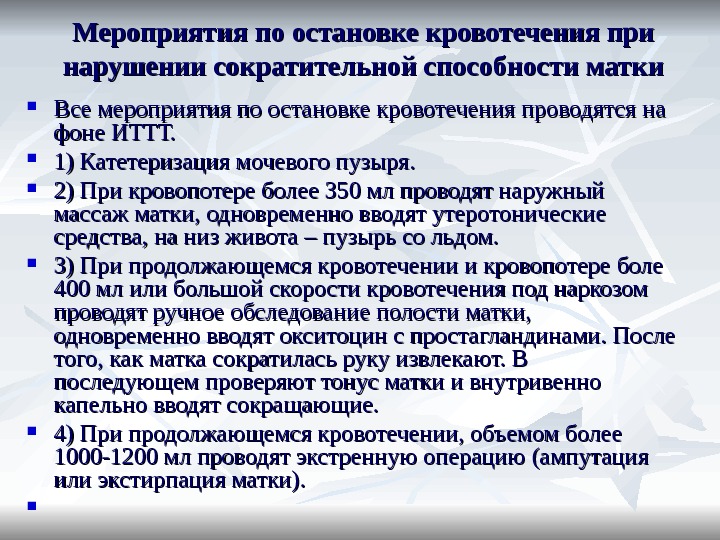 Мероприятия по остановке кровотечения при нарушении сократительной способности матки

Все мероприятия по остановке кровотечения проводятся на фоне ИТТТ.

1) Катетеризация мочевого пузыря.

2) При кровопотере более 350 мл проводят наружный массаж матки, одновременно вводят утеротонические средства, на низ живота – пузырь со льдом.

3) При продолжающемся кровотечении и кровопотере боле 400 мл или большой скорости кровотечения под наркозом проводят ручное обследование полости матки, одновременно вводят окситоцин с простагландинами. После того, как матка сократилась руку извлекают. В последующем проверяют тонус матки и внутривенно капельно вводят сокращающие.

4) При продолжающемся кровотечении, объемом более 1000-1200 мл проводят экстренную операцию (ампутация или экстирпация матки).